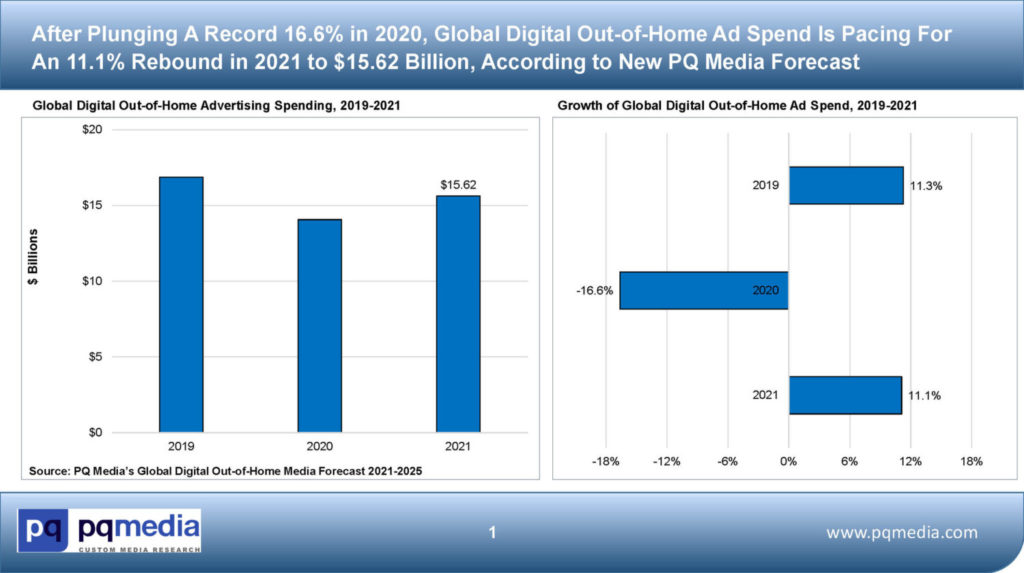 After Plunging A Record 16.6% in 2020, Global Digital Out-of-Home Ad Spend Is Pacing For An 11.1% Rebound in 2021 to $15.62 Billion, According to New PQ Media Forecast

Global Digital Out-of-Home Advertising Spending, 2019-2021

$ Billions

$20
$15
$10
$5
$0

$15.62

2019
2020
2021

Source: PQ Media's Global Digital Out-of-Home Media Forecast 2021-2025

Growth of Global Digital Out-of-Home Ad Spend, 2019-2021

2019
11.3%
-16.6%
2020
2021
11.1%

-18%
-12%
-6%
0%
6%
12%
18%

pq pqmedia
CUSTOM MEDIA RESEARCH

1

www.pqmedia.com